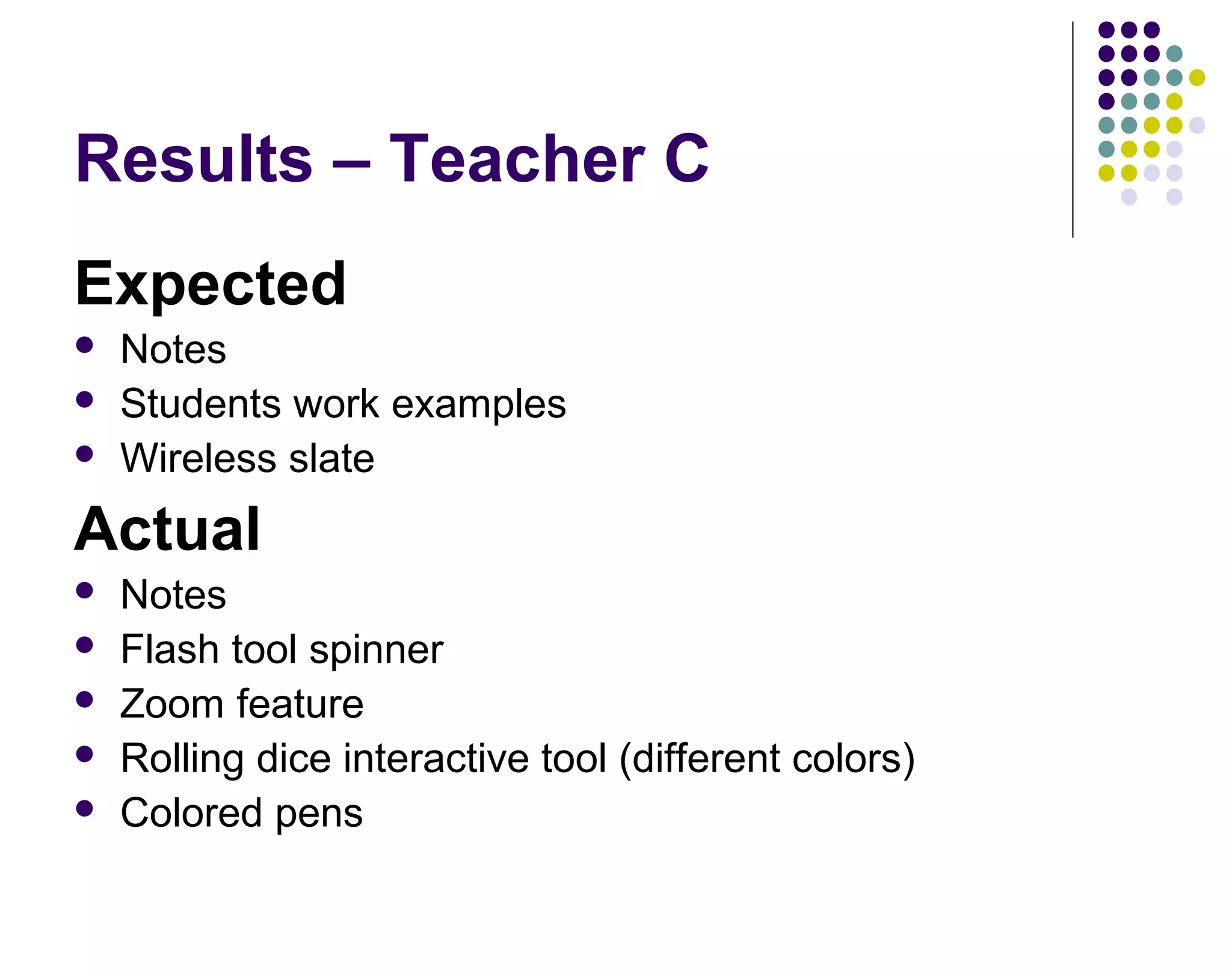 Results – Teacher C

Expected

- Notes
- Students work examples
- Wireless slate

Actual

- Notes
- Flash tool spinner
- Zoom feature
- Rolling dice interactive tool (different colors)
- Colored pens